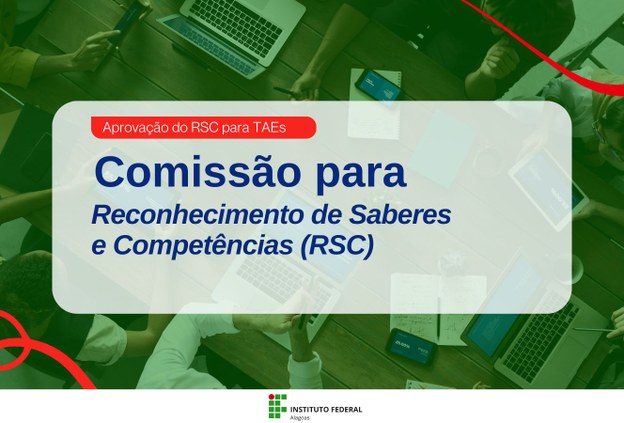 Aprovação do RSC para TAEs

Comissão para
Reconhecimento de Saberes e Competências (RSC)

INSTITUTO FEDERAL
Alagoas